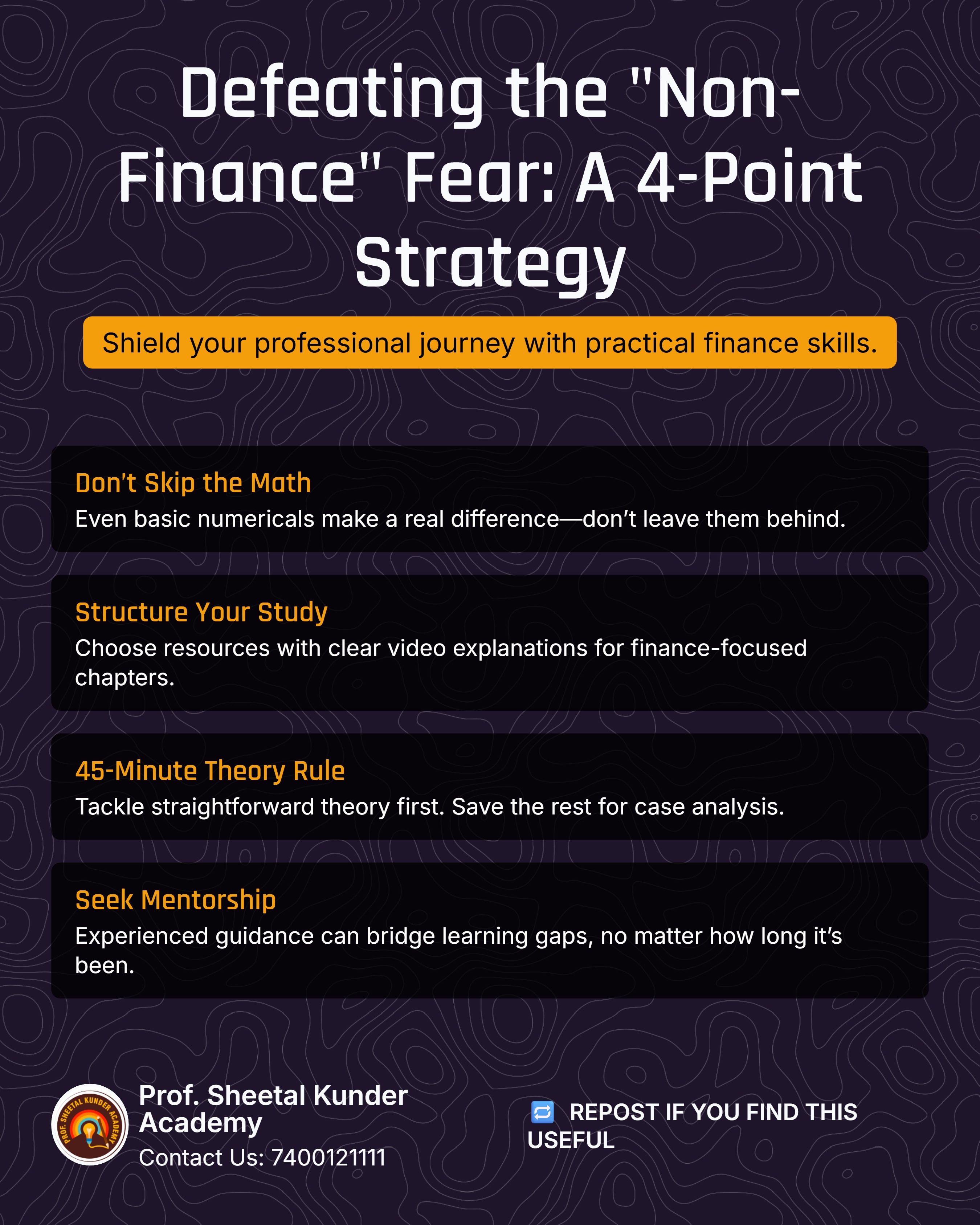 Defeating the "Non-Finance" Fear: A 4-Point Strategy

Shield your professional journey with practical finance skills.

Don't Skip the Math
Even basic numericals make a real difference—don't leave them behind.

Structure Your Study
Choose resources with clear video explanations for finance-focused chapters.

45-Minute Theory Rule
Tackle straightforward theory first. Save the rest for case analysis.

Seek Mentorship
Experienced guidance can bridge learning gaps, no matter how long it's been.

PROF. SHEETAL KUNDER ACADEMY

Prof. Sheetal Kunder Academy
Contact Us: 7400121111

🔁 REPOST IF YOU FIND THIS USEFUL